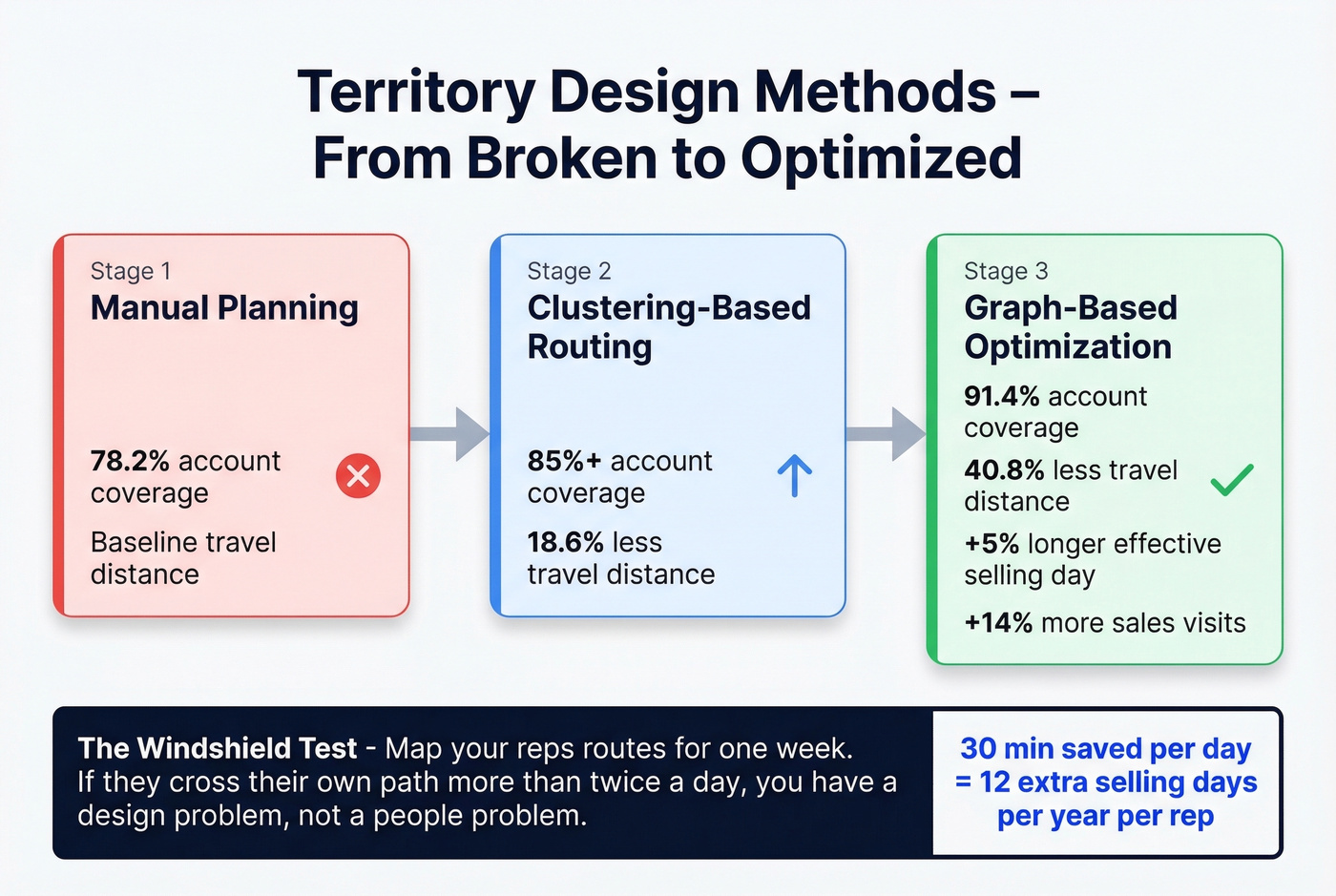 Territory Design Methods – From Broken to Optimized

Stage 1
Manual Planning

78.2% account coverage

Baseline travel distance

Stage 2
Clustering-Based Routing

85%+ account coverage

18.6% less travel distance

Stage 3
Graph-Based Optimization

91.4% account coverage

40.8% less travel distance

+5% longer effective selling day

+14% more sales visits

The Windshield Test - Map your reps routes for one week. If they cross their own path more than twice a day, you have a design problem, not a people problem.

30 min saved per day = 12 extra selling days per year per rep